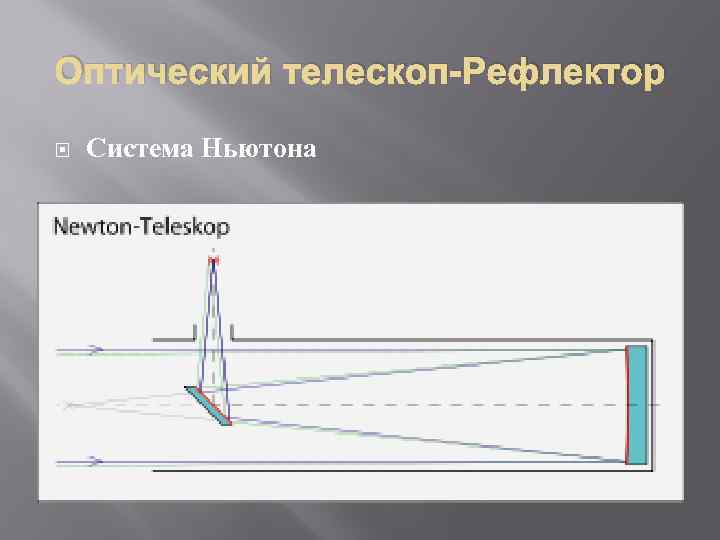 Оптический телескоп-Рефлектор

Система Ньютона

Newton-Teleskop